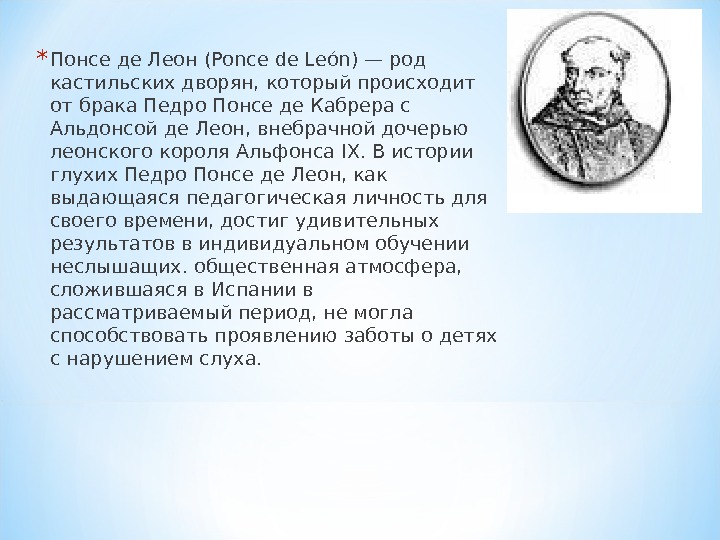 * Понсе де Леон (Ponce de León) — род кастильских дворян, который происходит от брака Педро Понсе де Кабрера с Альдонсой де Леон, внебрачной дочерью леонского короля Альфонса IX. В истории глухих Педро Понсе де Леон, как выдающаяся педагогическая личность для своего времени, достиг удивительных результатов в индивидуальном обучении неслышащих. общественная атмосфера, сложившаяся в Испании в рассматриваемый период, не могла способствовать проявлению заботы о детях с нарушением слуха.